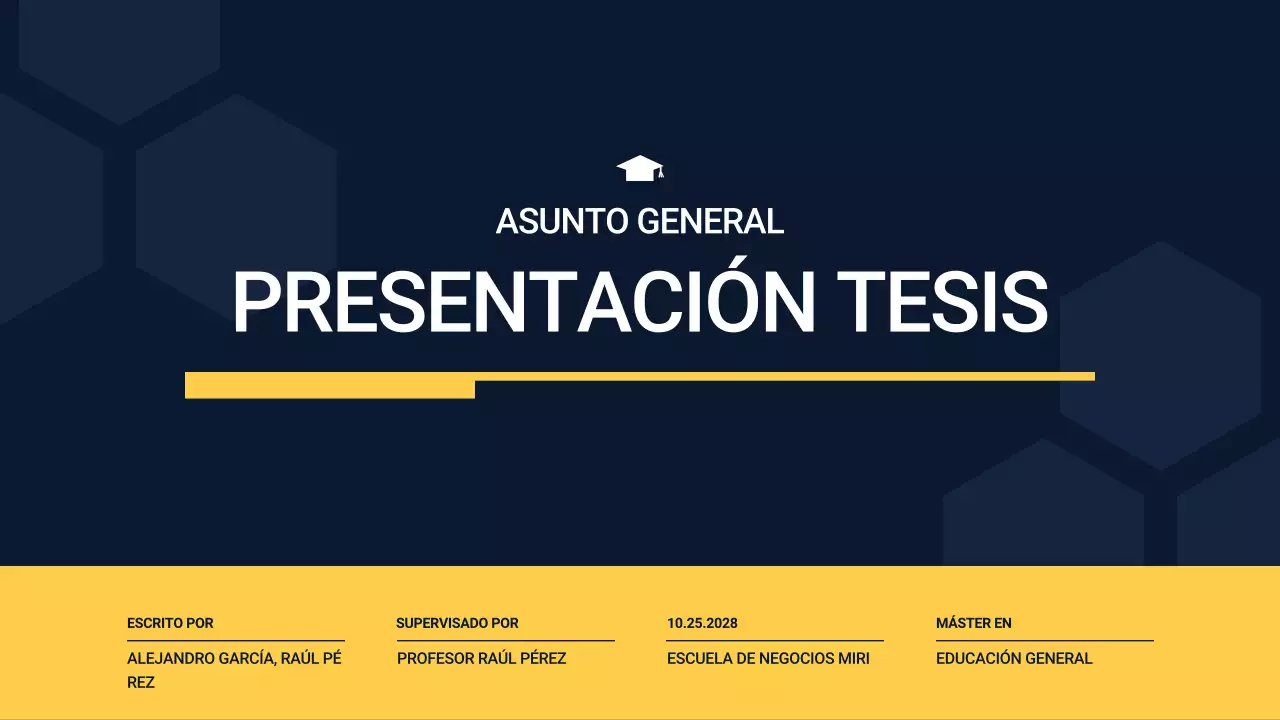 ASUNTO GENERAL

PRESENTACIÓN TESIS

ESCRITO POR

ALEJANDRO GARCÍA, RAÚL PÉ REZ

SUPERVISADO POR

PROFESOR RAÚL PÉREZ

10.25.2028

ESCUELA DE NEGOCIOS MIRI

MÁSTER EN

EDUCACIÓN GENERAL